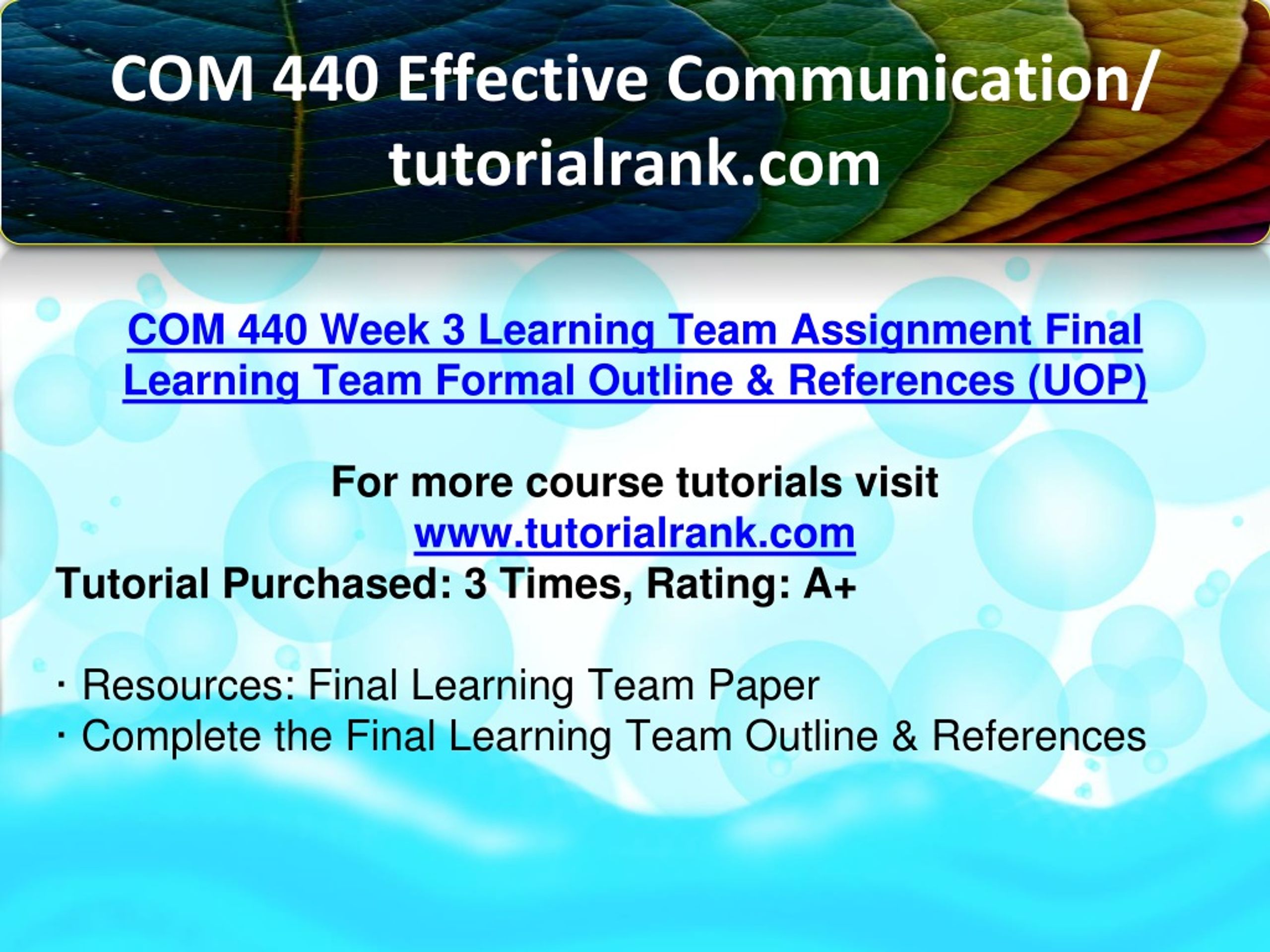 COM 440 Effective Communication/ tutorialrank.com

COM 440 Week 3 Learning Team Assignment Final Learning Team Formal Outline & References (UOP)

For more course tutorials visit
www.tutorialrank.com
Tutorial Purchased: 3 Times, Rating: A+

· Resources: Final Learning Team Paper
· Complete the Final Learning Team Outline & References